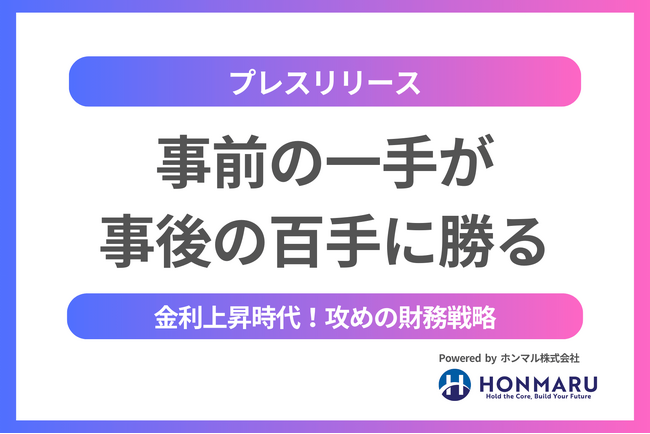 プレスリリース

事前の一手が
事後の百手に勝る

金利上昇時代！攻めの財務戦略

Powered by ホンマル株式会社

HONMARU
Hold the Core, Build Your Future